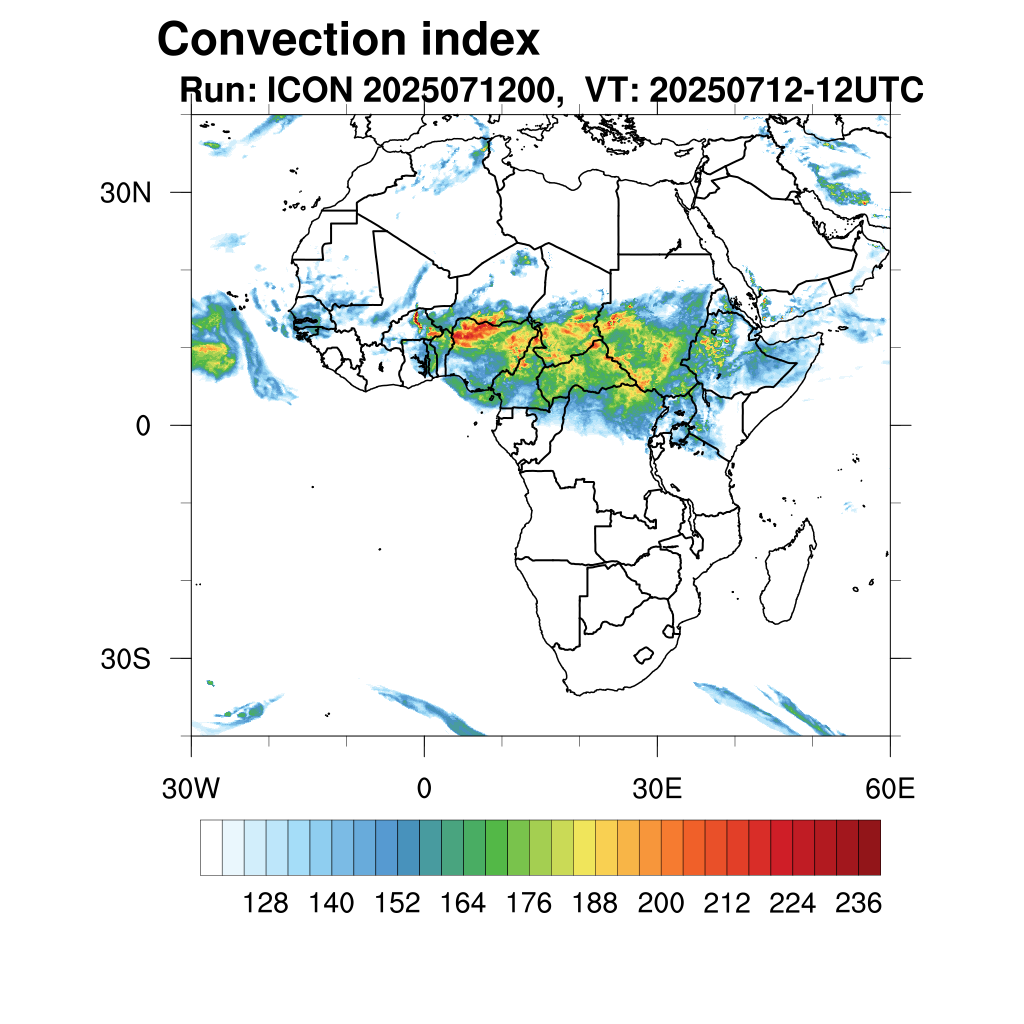 Convection index
Run: ICON 2025071200, VT: 20250712-12UTC

30N
0
30S

30W
0
30E
60E

128 140 152 164 176 188 200 212 224 236